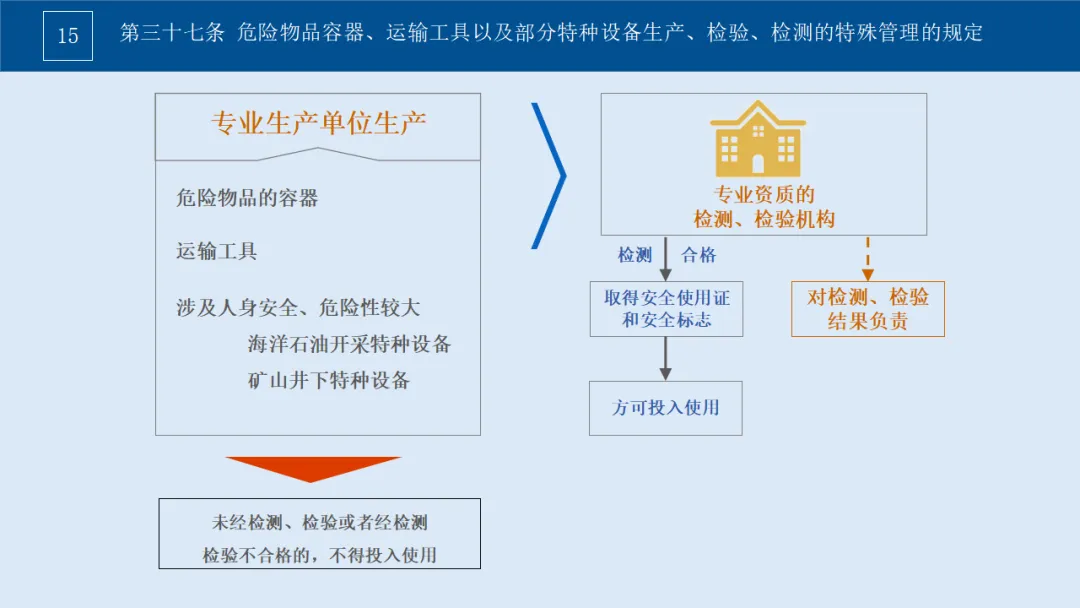 15

第三十七条 危险物品容器、运输工具以及部分特种设备生产、检验、检测的特殊管理的规定

专业生产单位生产

危险物品的容器

运输工具

涉及人身安全、危险性较大

海洋石油开采特种设备

矿山井下特种设备

未经检测、检验或者经检测检验不合格的，不得投入使用

专业资质的检测、检验机构

检测 合格

取得安全使用证和安全标志

方可投入使用

对检测、检验结果负责